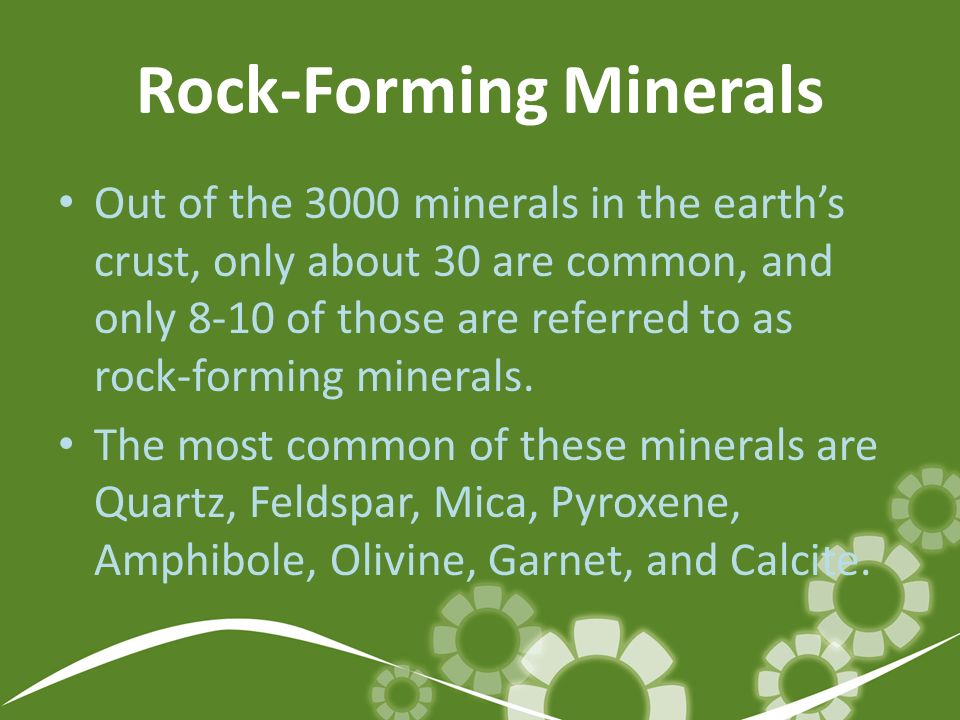 Rock-Forming Minerals

• Out of the 3000 minerals in the earth's crust, only about 30 are common, and only 8-10 of those are referred to as rock-forming minerals.

• The most common of these minerals are Quartz, Feldspar, Mica, Pyroxene, Amphibole, Olivine, Garnet, and Calcite.